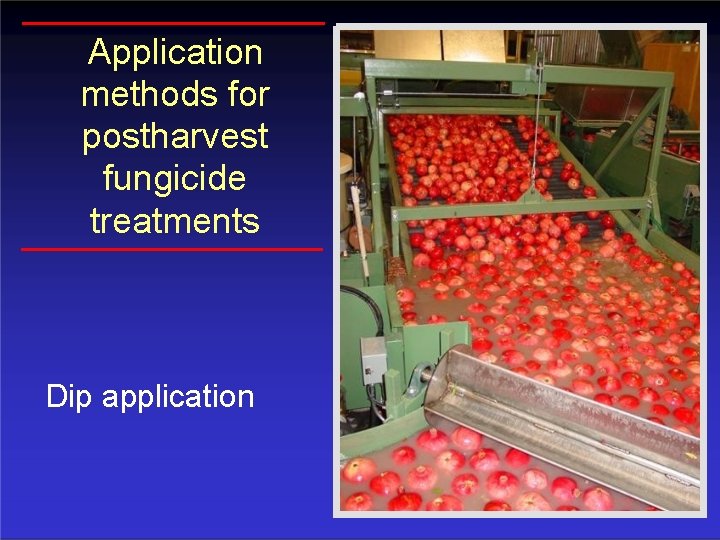 Application methods for postharvest fungicide treatments

Dip application